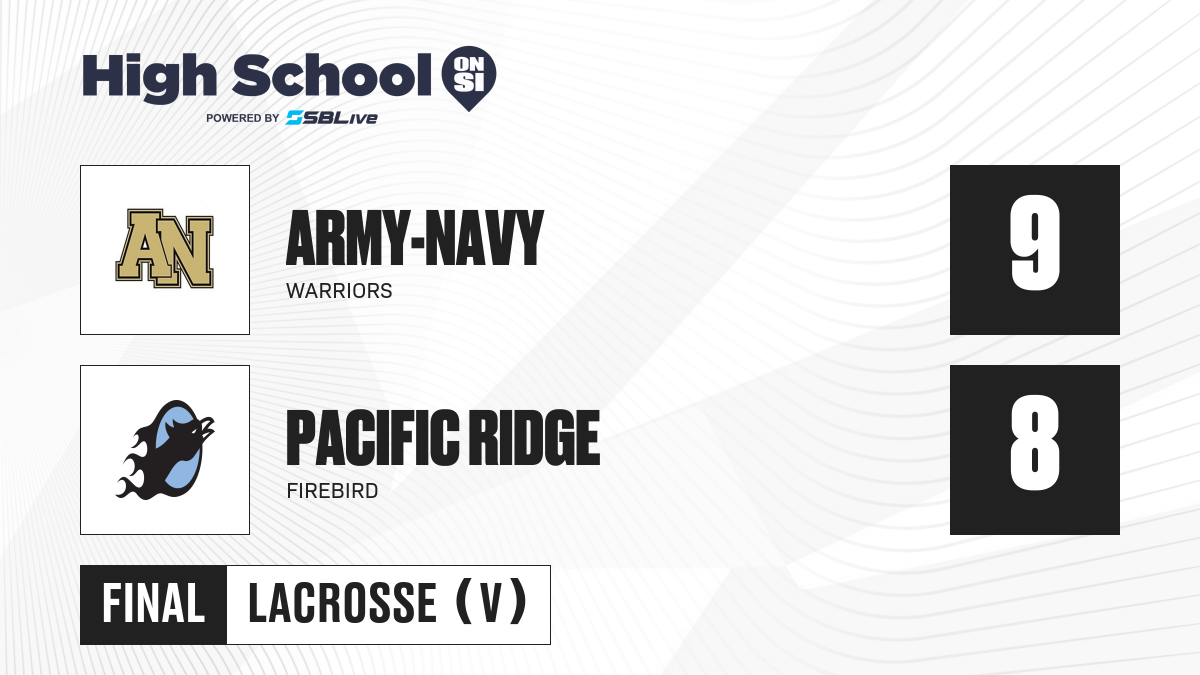 High School ON SI
POWERED BY SBLive

AN

ARMY-NAVY
WARRIORS

9

PACIFIC RIDGE
FIREBIRD

8

FINAL LACROSSE (V)